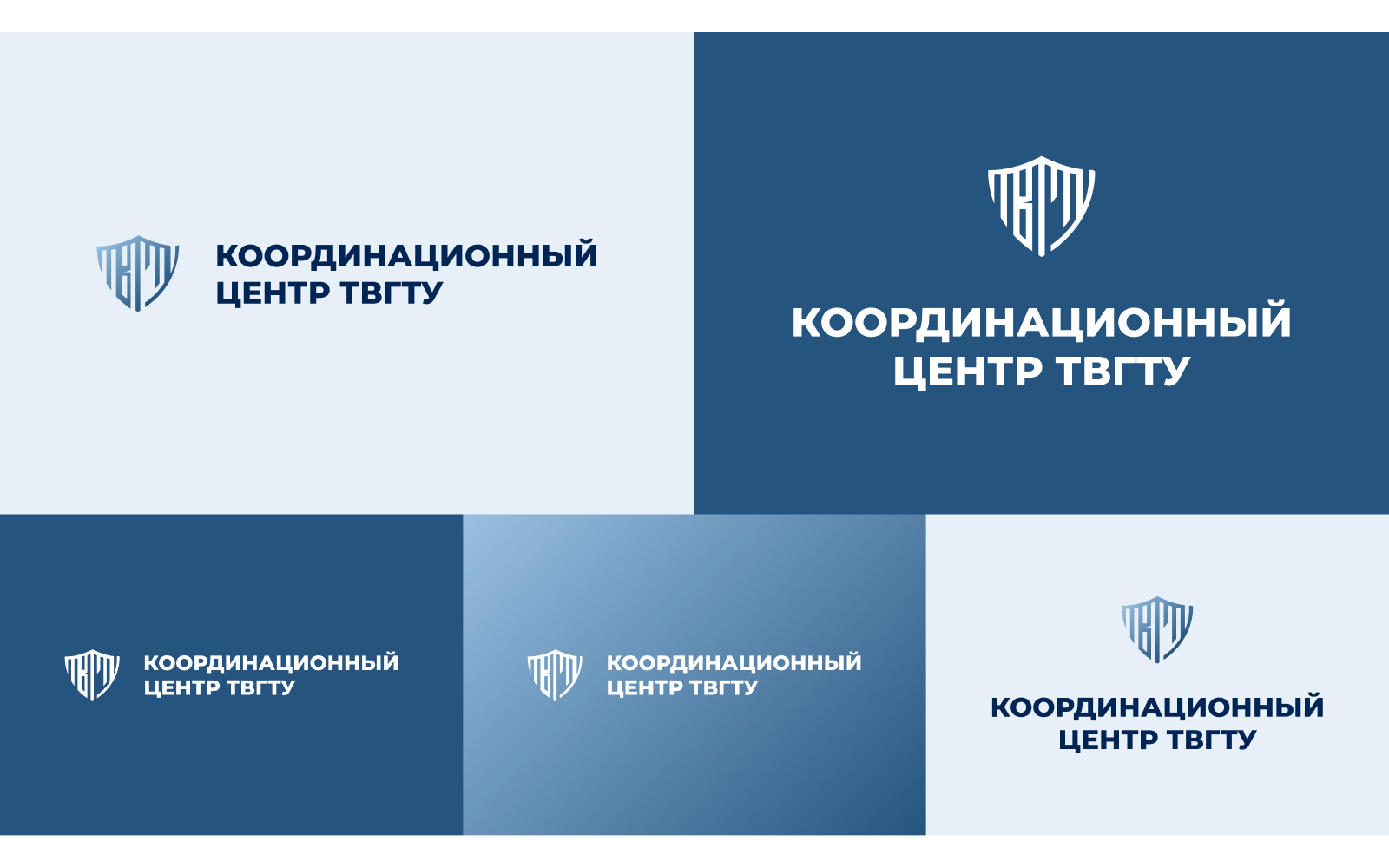 ТВГТУ

КООРДИНАЦИОННЫЙ ЦЕНТР ТВГТУ

ТВГТУ

КООРДИНАЦИОННЫЙ ЦЕНТР ТВГТУ

ТВГТУ

КООРДИНАЦИОННЫЙ ЦЕНТР ТВГТУ

ТВГТУ

КООРДИНАЦИОННЫЙ ЦЕНТР ТВГТУ

ТВГТУ

КООРДИНАЦИОННЫЙ ЦЕНТР ТВГТУ